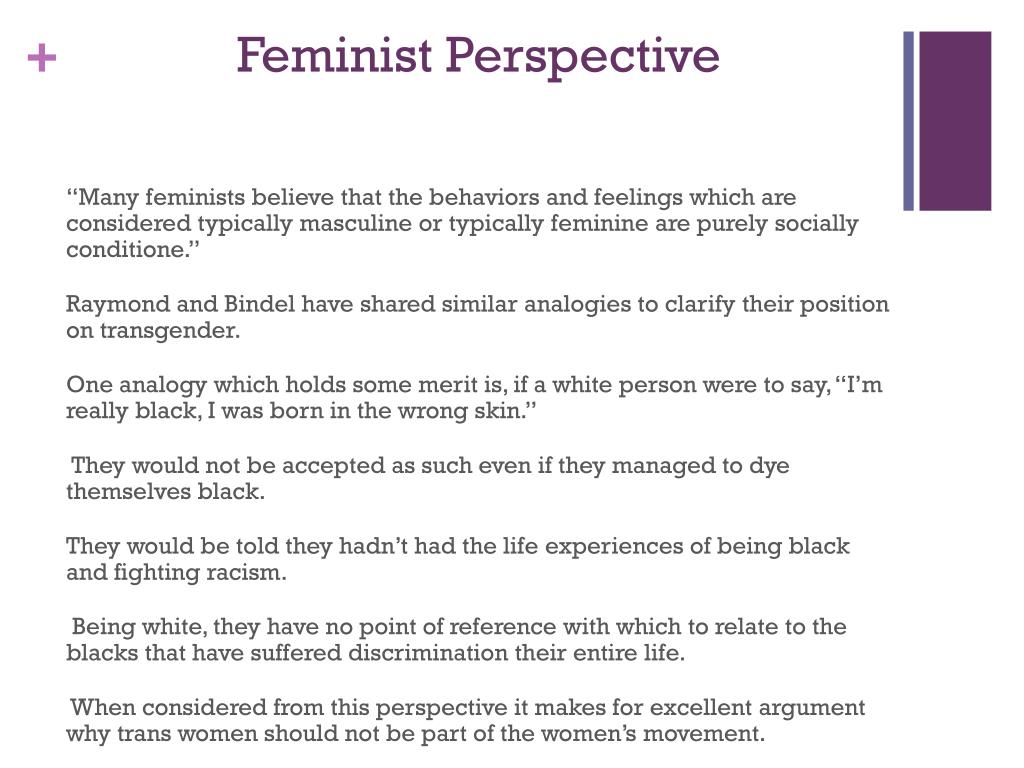 +

Feminist Perspective

“Many feminists believe that the behaviors and feelings which are considered typically masculine or typically feminine are purely socially conditione.”

Raymond and Bindel have shared similar analogies to clarify their position on transgender.

One analogy which holds some merit is, if a white person were to say, “I’m really black, I was born in the wrong skin.”

They would not be accepted as such even if they managed to dye themselves black.

They would be told they hadn’t had the life experiences of being black and fighting racism.

Being white, they have no point of reference with which to relate to the blacks that have suffered discrimination their entire life.

When considered from this perspective it makes for excellent argument why trans women should not be part of the women’s movement.